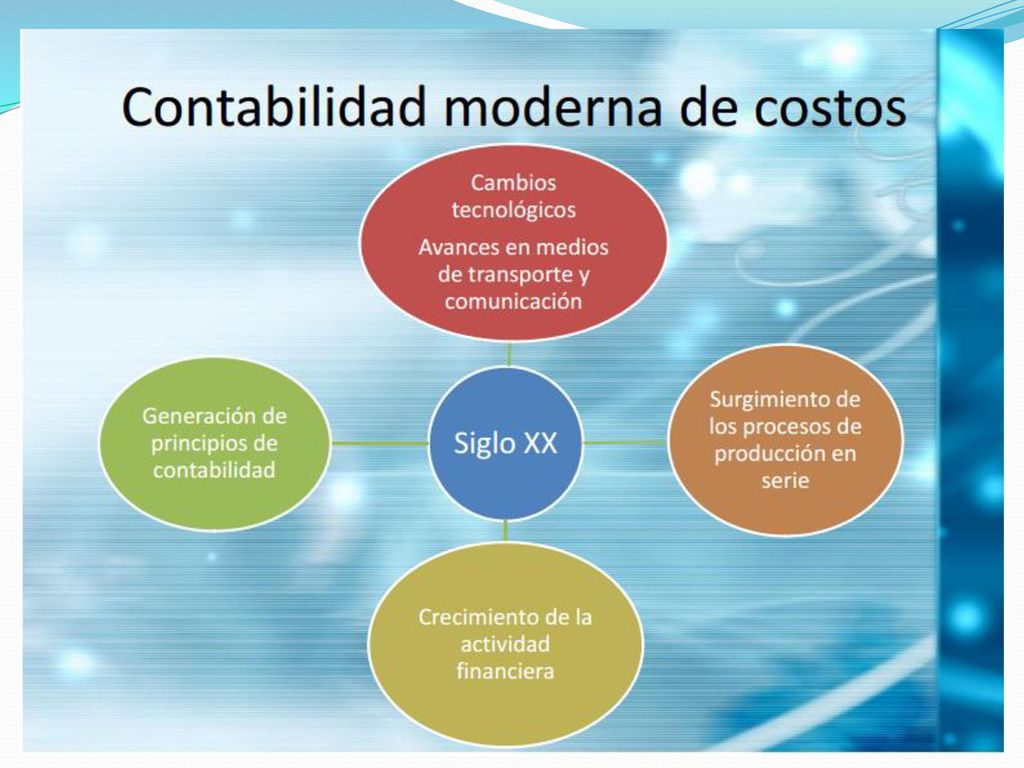 Contabilidad moderna de costos

Cambios tecnológicos

Avances en medios de transporte y comunicación

Generación de principios de contabilidad

Siglo XX

Surgimiento de los procesos de producción en serie

Crecimiento de la actividad financiera